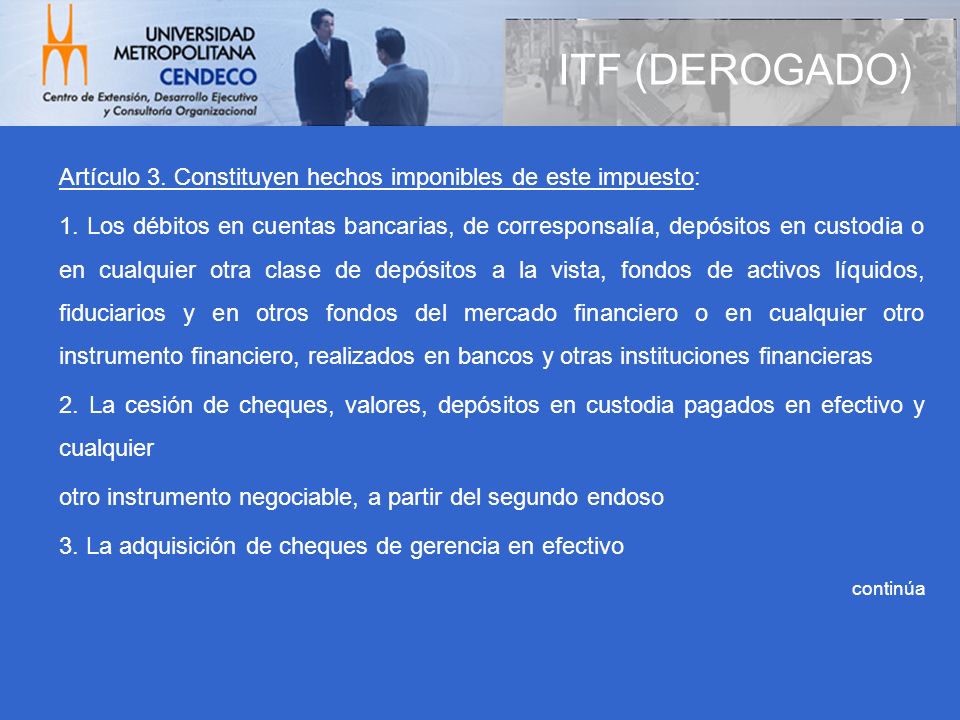 UNIVERSIDAD METROPOLITANA CENDECO
Centro de Extensión, Desarrollo Ejecutivo y Consultoría Organizacional

ITF (DEROGADO)

Artículo 3. Constituyen hechos imponibles de este impuesto:

1. Los débitos en cuentas bancarias, de corresponsalía, depósitos en custodia o en cualquier otra clase de depósitos a la vista, fondos de activos líquidos, fiduciarios y en otros fondos del mercado financiero o en cualquier otro instrumento financiero, realizados en bancos y otras instituciones financieras

2. La cesión de cheques, valores, depósitos en custodia pagados en efectivo y cualquier

otro instrumento negociable, a partir del segundo endoso

3. La adquisición de cheques de gerencia en efectivo

continúa